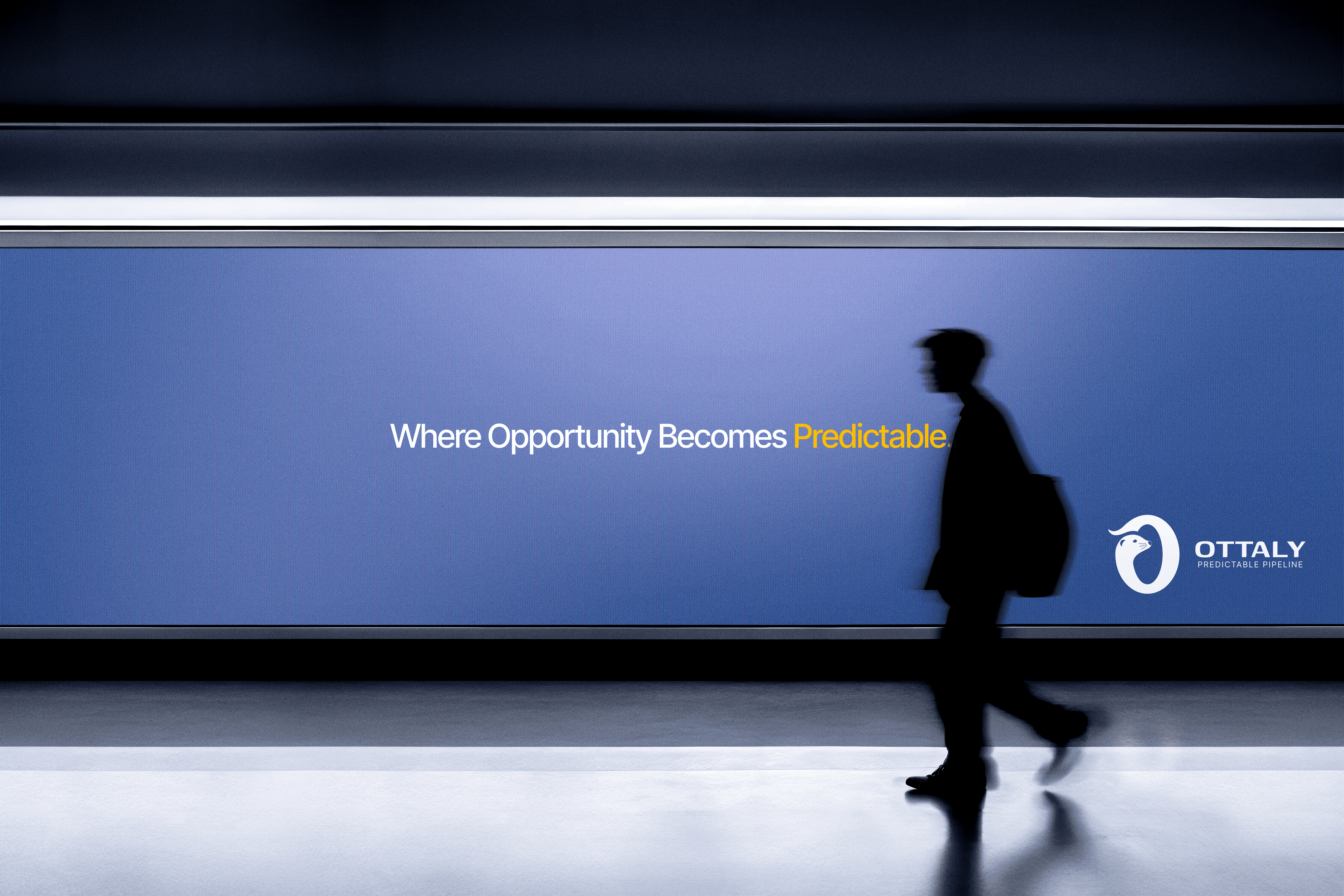 Where Opportunity Becomes Predictable.

OTTALY
PREDICTABLE PIPELINE